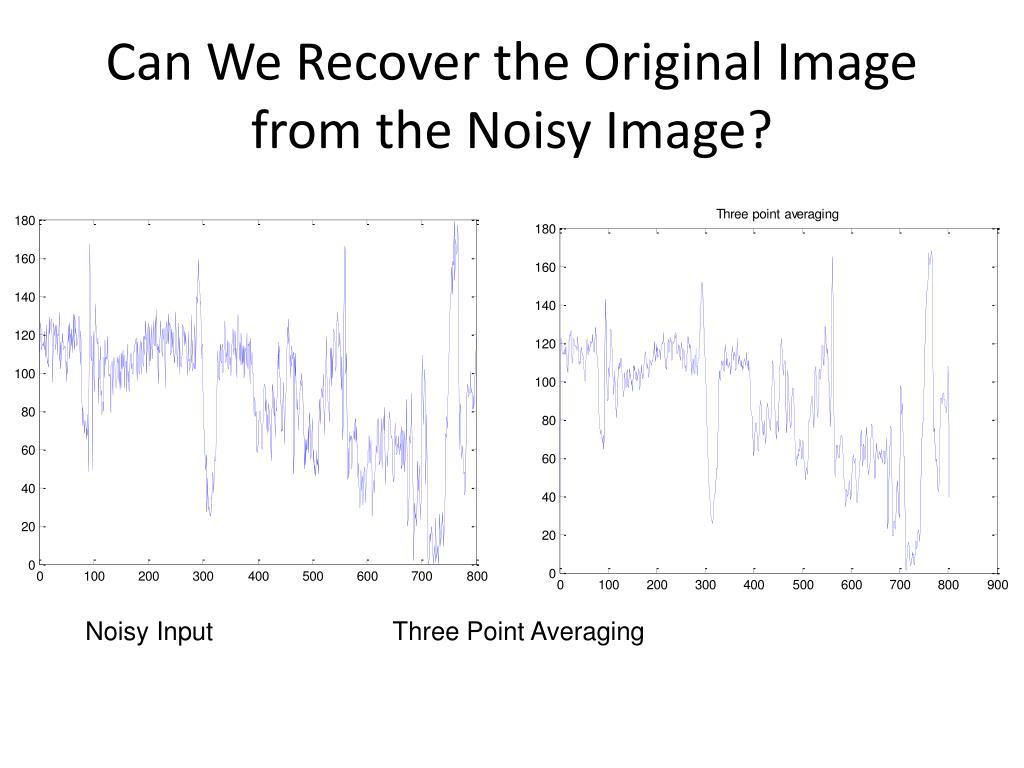 Can We Recover the Original Image from the Noisy Image?

180
160
140
120
100
80
60
40
20
0
0 100 200 300 400 500 600 700 800

Three point averaging

180
160
140
120
100
80
60
40
20
0
0 100 200 300 400 500 600 700 800 900

Noisy Input

Three Point Averaging